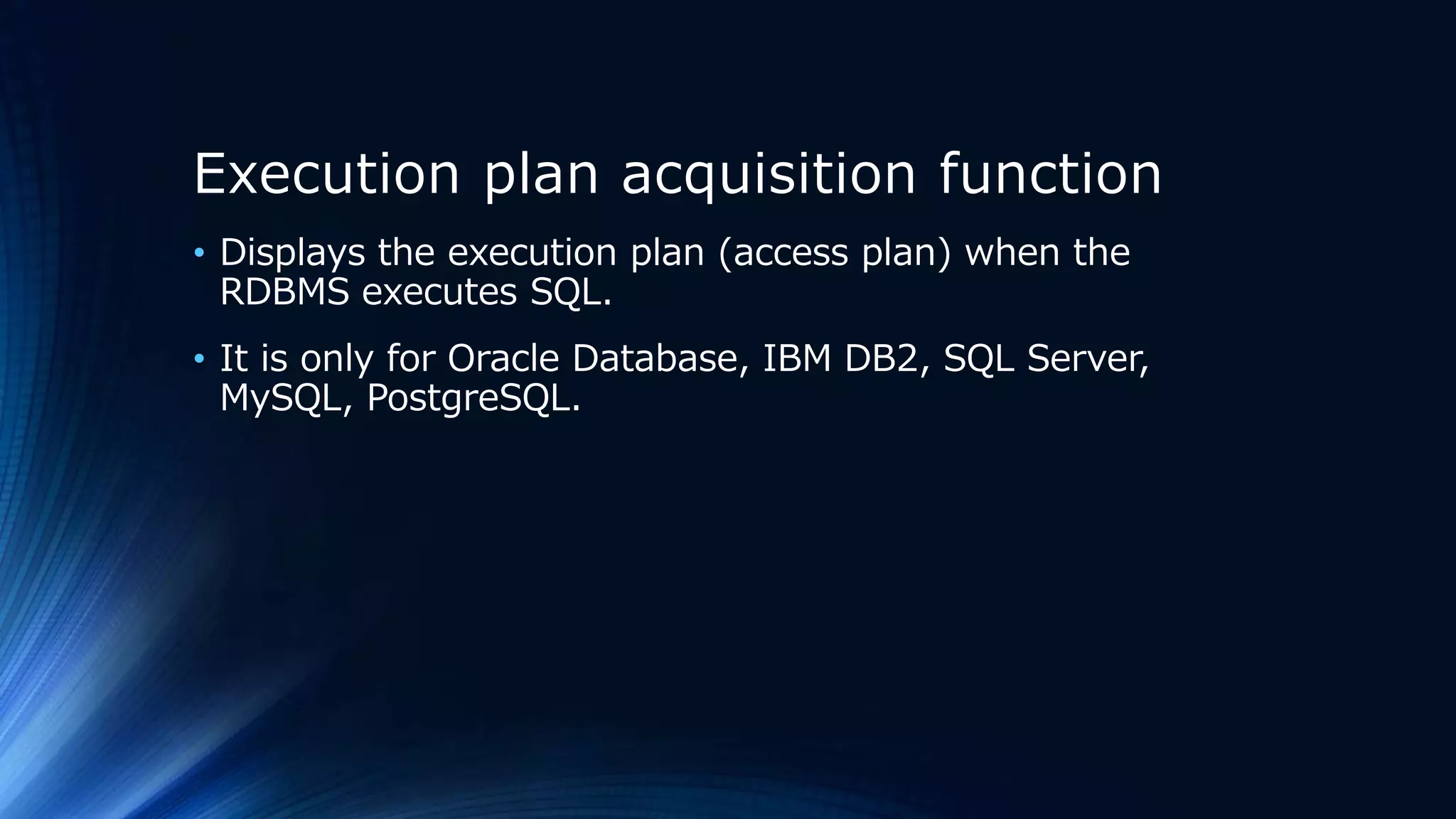 Execution plan acquisition function

• Displays the execution plan (access plan) when the RDBMS executes SQL.

• It is only for Oracle Database, IBM DB2, SQL Server, MySQL, PostgreSQL.